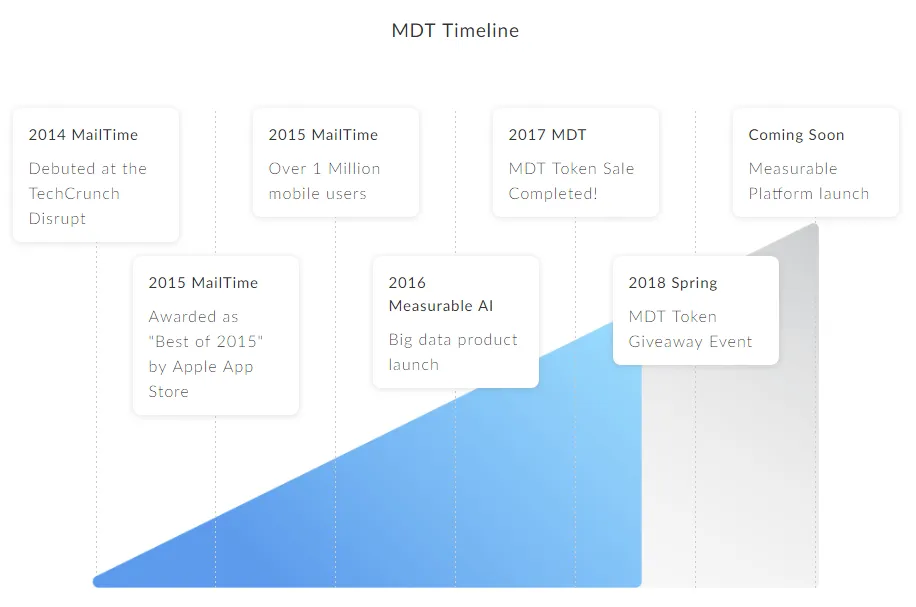 MDT Timeline

2014 MailTime
Debuted at the TechCrunch Disrupt

2015 MailTime
Awarded as "Best of 2015" by Apple App Store

2015 MailTime
Over 1 Million mobile users

2016
Measurable AI
Big data product launch

2017 MDT
MDT Token Sale Completed!

2018 Spring
MDT Token Giveaway Event

Coming Soon
Measurable Platform launch